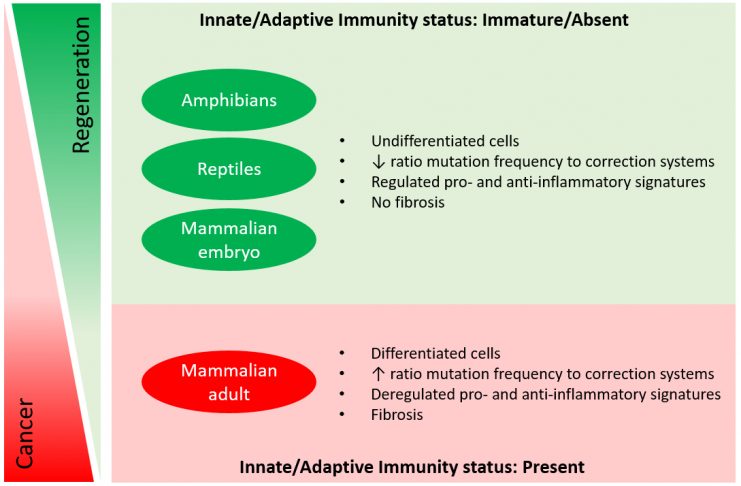 Regeneration

Cancer

Innate/Adaptive Immunity status: Immature/Absent

Amphibians

Reptiles

Mammalian embryo

- Undifferentiated cells
- ↓ ratio mutation frequency to correction systems
- Regulated pro- and anti-inflammatory signatures
- No fibrosis

Mammalian adult

- Differentiated cells
- ↑ ratio mutation frequency to correction systems
- Deregulated pro- and anti-inflammatory signatures
- Fibrosis

Innate/Adaptive Immunity status: Present